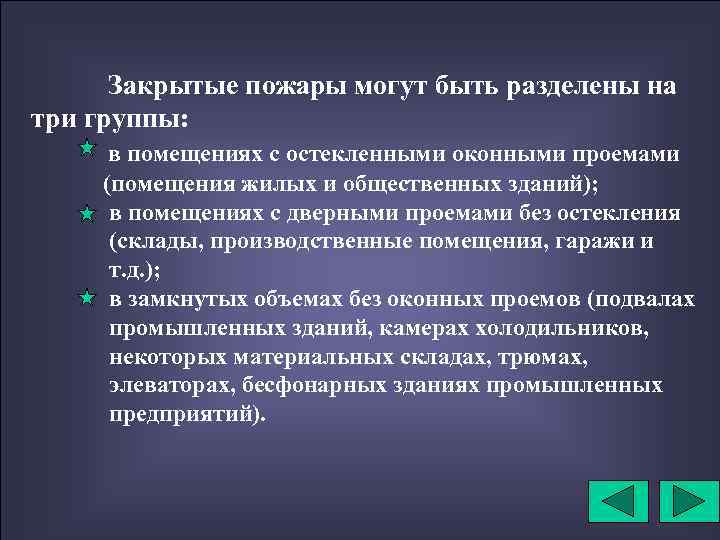 Закрытые пожары могут быть разделены на три группы:

в помещениях с остекленными оконными проемами (помещения жилых и общественных зданий);

в помещениях с дверными проемами без остекления (склады, производственные помещения, гаражи и т.д.);

в замкнутых объемах без оконных проемов (подвалах промышленных зданий, камерах холодильников, некоторых материальных складах, трюмах, элеваторах, бесфонарных зданиях промышленных предприятий).